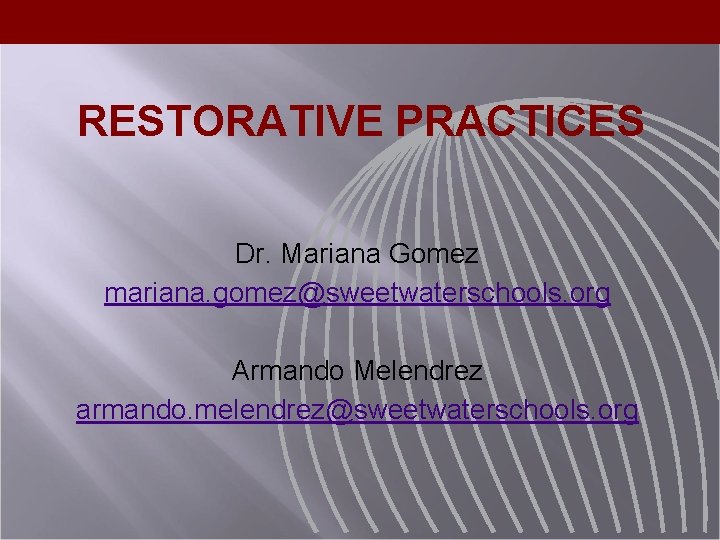 RESTORATIVE PRACTICES

Dr. Mariana Gomez
mariana.gomez@sweetwaterschools.org

Armando Melendrez
armando.melendrez@sweetwaterschools.org